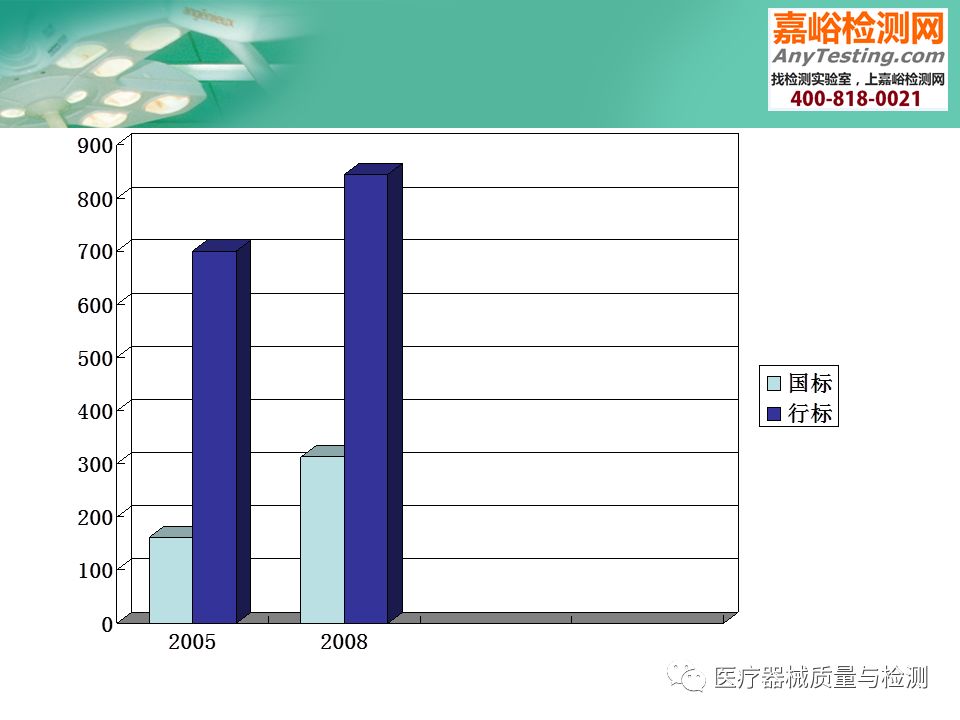 嘉峪检测网
AnyTesting.com
找检测实验室，上嘉峪检测网
400-818-0021

900
800
700
600
500
400
300
200
100
0

2005
2008

国标
行标

医疗器械质量与检测